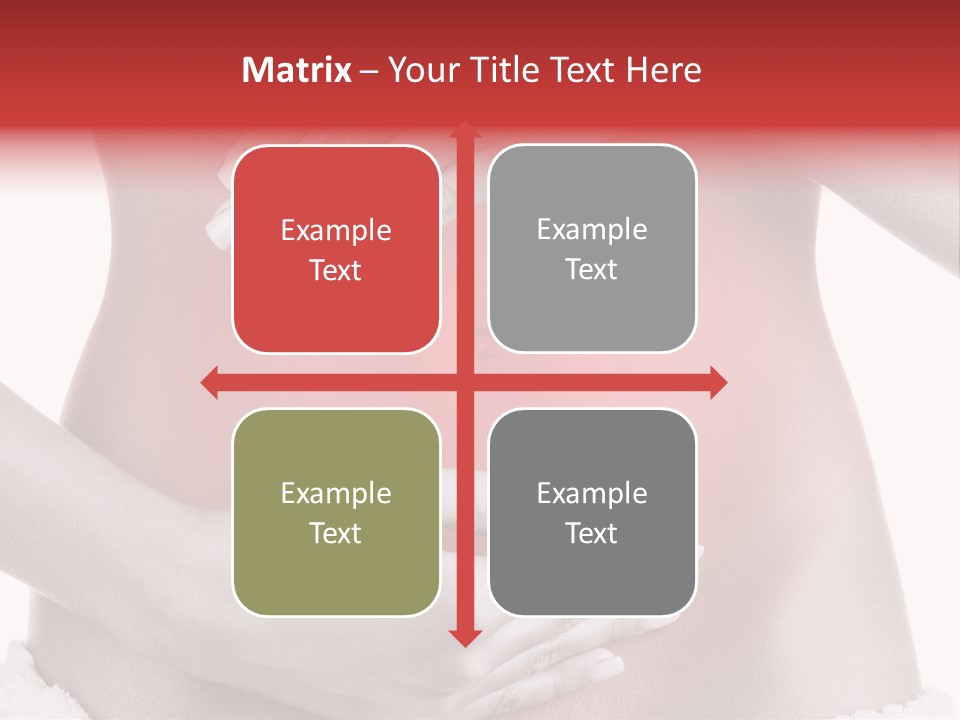 Matrix – Your Title Text Here

Example Text

Example Text

Example Text

Example Text